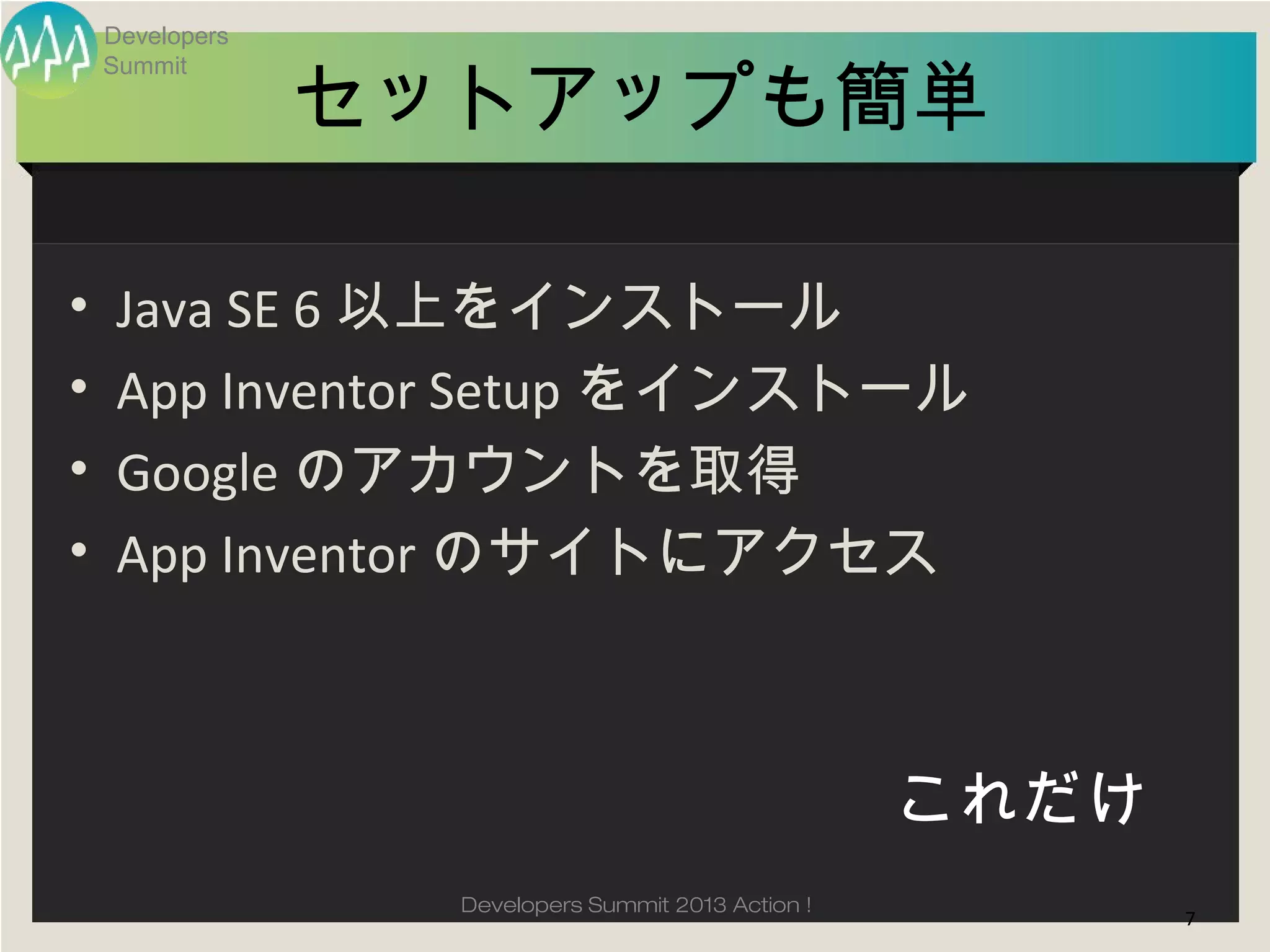 Developers Summit

セットアップも簡単

• Java SE 6 以上をインストール
• App Inventor Setup をインストール
• Google のアカウントを取得
• App Inventor のサイトにアクセス

これだけ

Developers Summit 2013 Action !

7